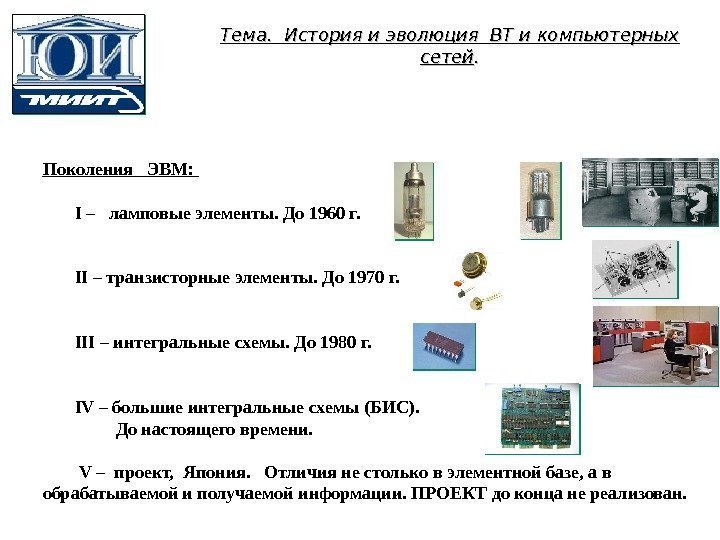 ЮИ
МИИТ

Тема. История и эволюция ВТ и компьютерных сетей.

Поколения ЭВМ:

I – ламповые элементы. До 1960 г.

II – транзисторные элементы. До 1970 г.

III – интегральные схемы. До 1980 г.

IV – большие интегральные схемы (БИС). До настоящего времени.

V – проект, Япония. Отличия не столько в элементной базе, а в обрабатываемой и получаемой информации. ПРОЕКТ до конца не реализован.